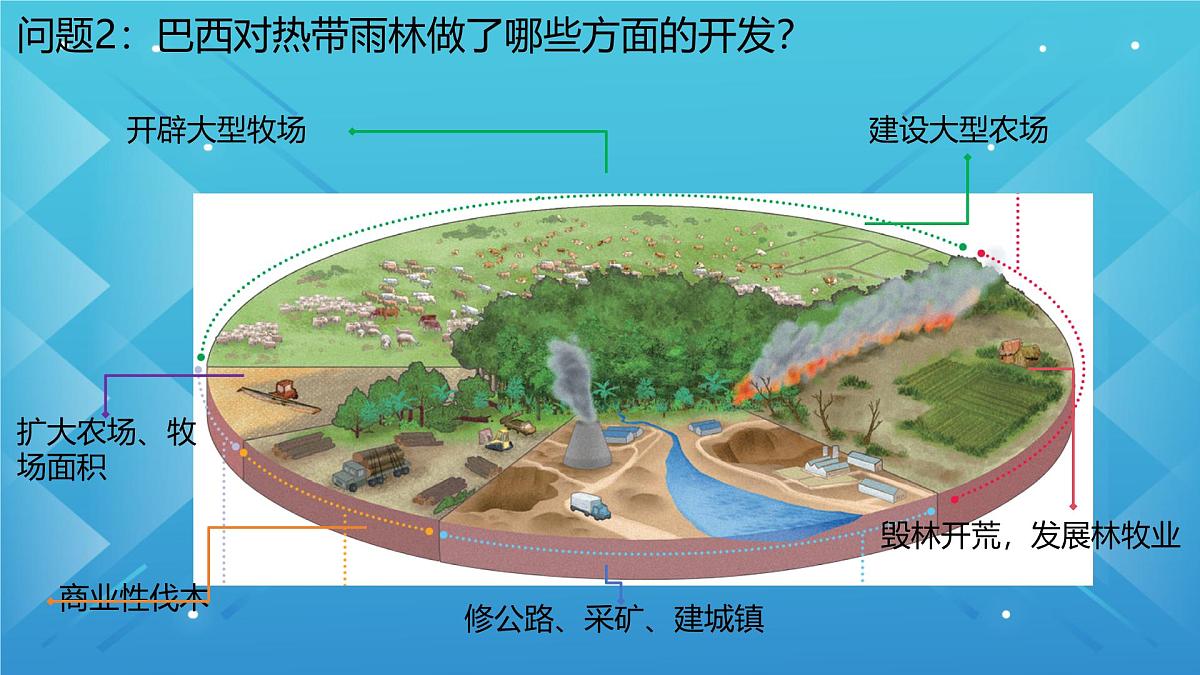 问题2：巴西对热带雨林做了哪些方面的开发？

开辟大型牧场

建设大型农场

扩大农场、牧场面积

毁林开荒，发展林牧业

商业性伐木

修公路、采矿、建城镇